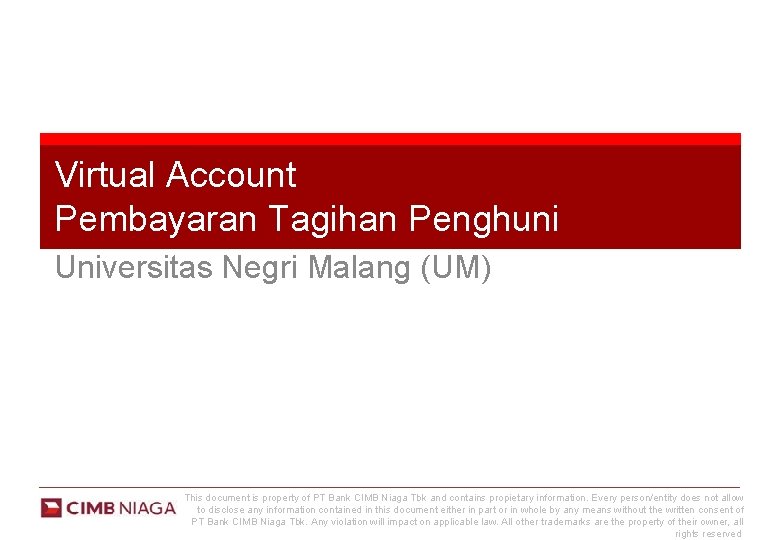 Virtual Account
Pembayaran Tagihan Penghuni

Universitas Negri Malang (UM)

CIMB NIAGA

This document is property of PT Bank CIMB Niaga Tbk and contains propietary information. Every person/entity does not allow to disclose any information contained in this document either in part or in whole by any means without the written consent of PT Bank CIMB Niaga Tbk. Any violation will impact on applicable law. All other trademarks are the property of their owner, all rights reserved